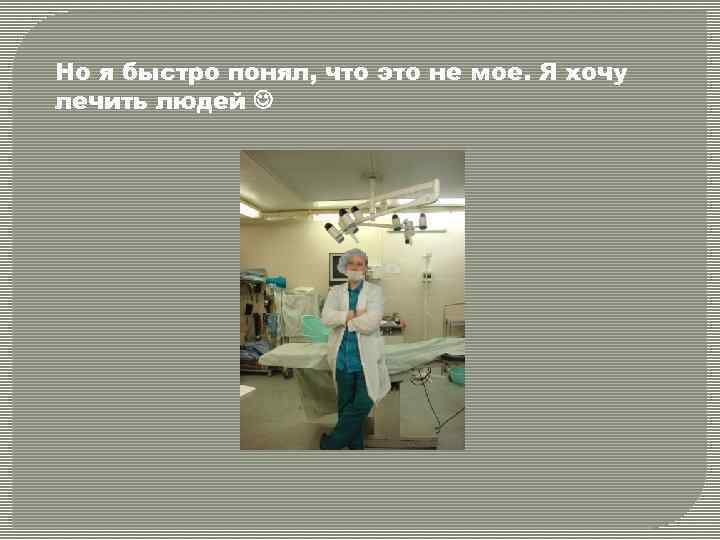 Но я быстро понял, что это не мое. Я хочу лечить людей ☺